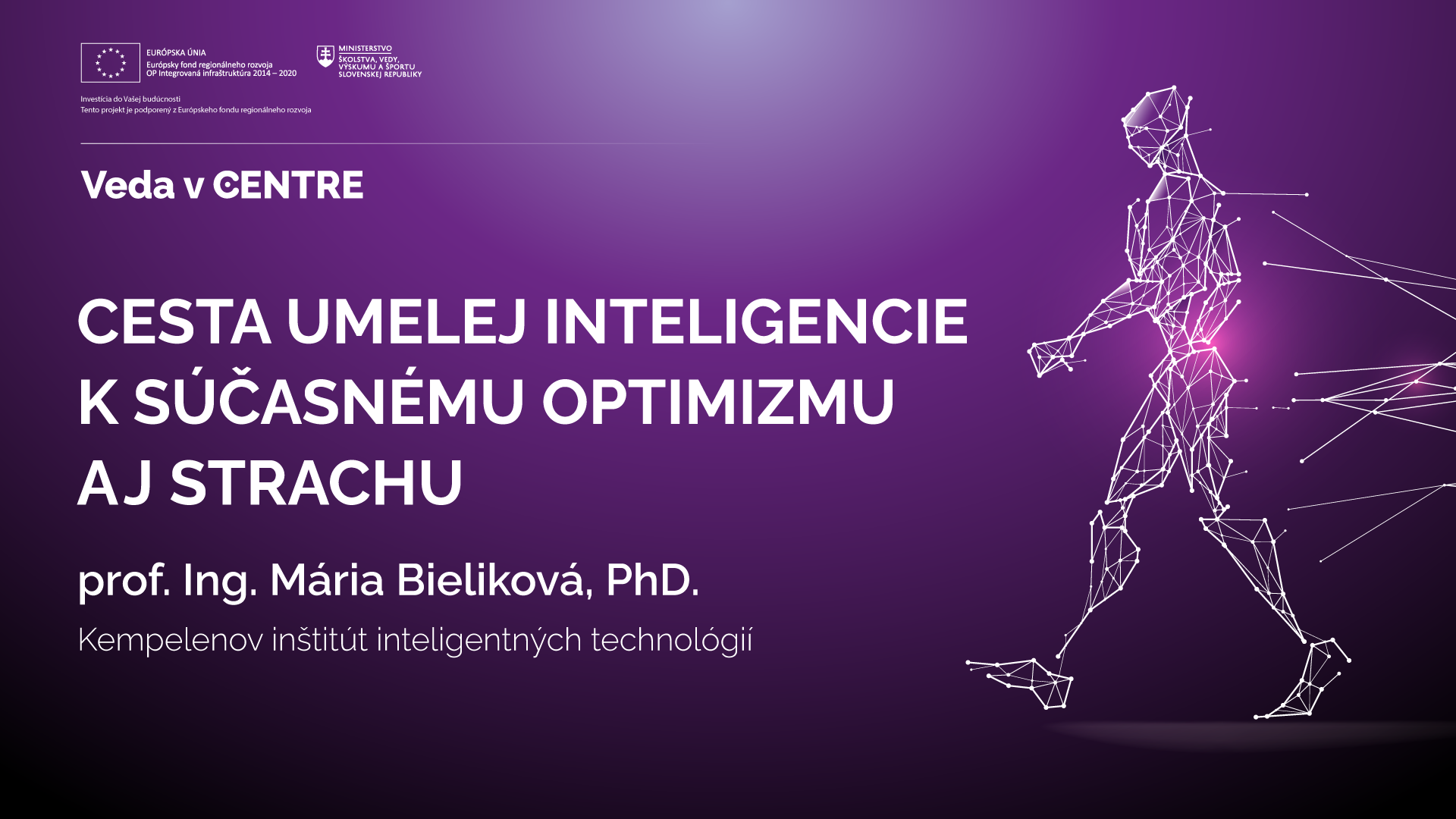 EURÓPSKA ÚNIA
Európsky fond regionálneho rozvoja
OP Integrovaná infraštruktúra 2014 – 2020

MINISTERSTVO
ŠKOLSTVA, VEDY, VÝSKUMU A ŠPORTU
SLOVENSKEJ REPUBLIKY

Investícia do Vašej budúcnosti
Tento projekt je podporený z Európskeho fondu regionálneho rozvoja

Veda v CENTRE

CESTA UMELEJ INTELIGENCIE K SÚČASNÉMU OPTIMIZMU AJ STRACHU

prof. Ing. Mária Bieliková, PhD.

Kempelenov inštitút inteligentných technológií